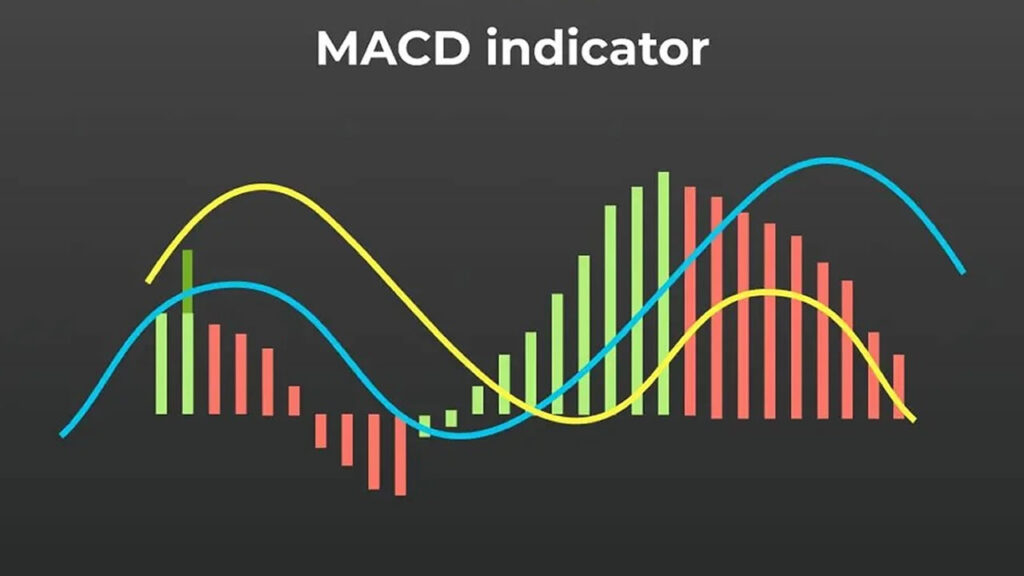 MACD indicator